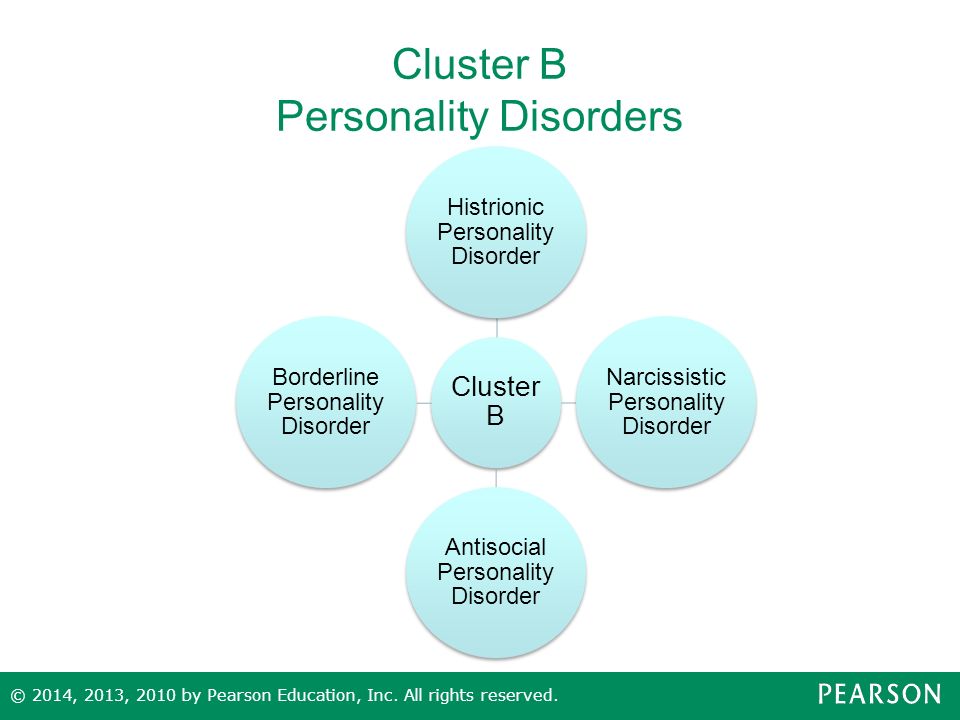 Cluster B
Personality Disorders

Histrionic Personality Disorder

Borderline Personality Disorder

Cluster B

Narcissistic Personality Disorder

Antisocial Personality Disorder

© 2014, 2013, 2010 by Pearson Education, Inc. All rights reserved.

PEARSON